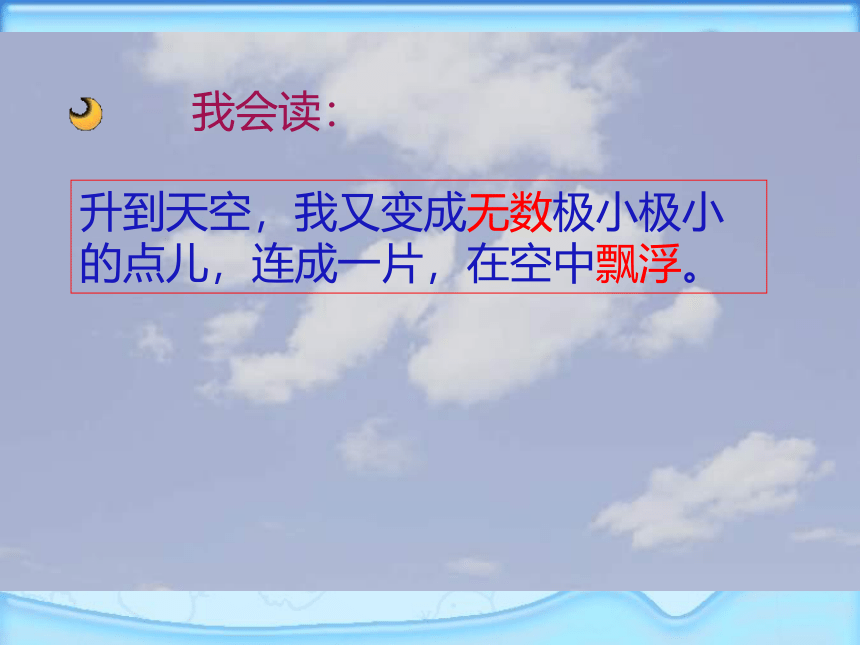 我会读:

升到天空，我又变成无数极小极小的点儿，连成一片，在空中飘浮。